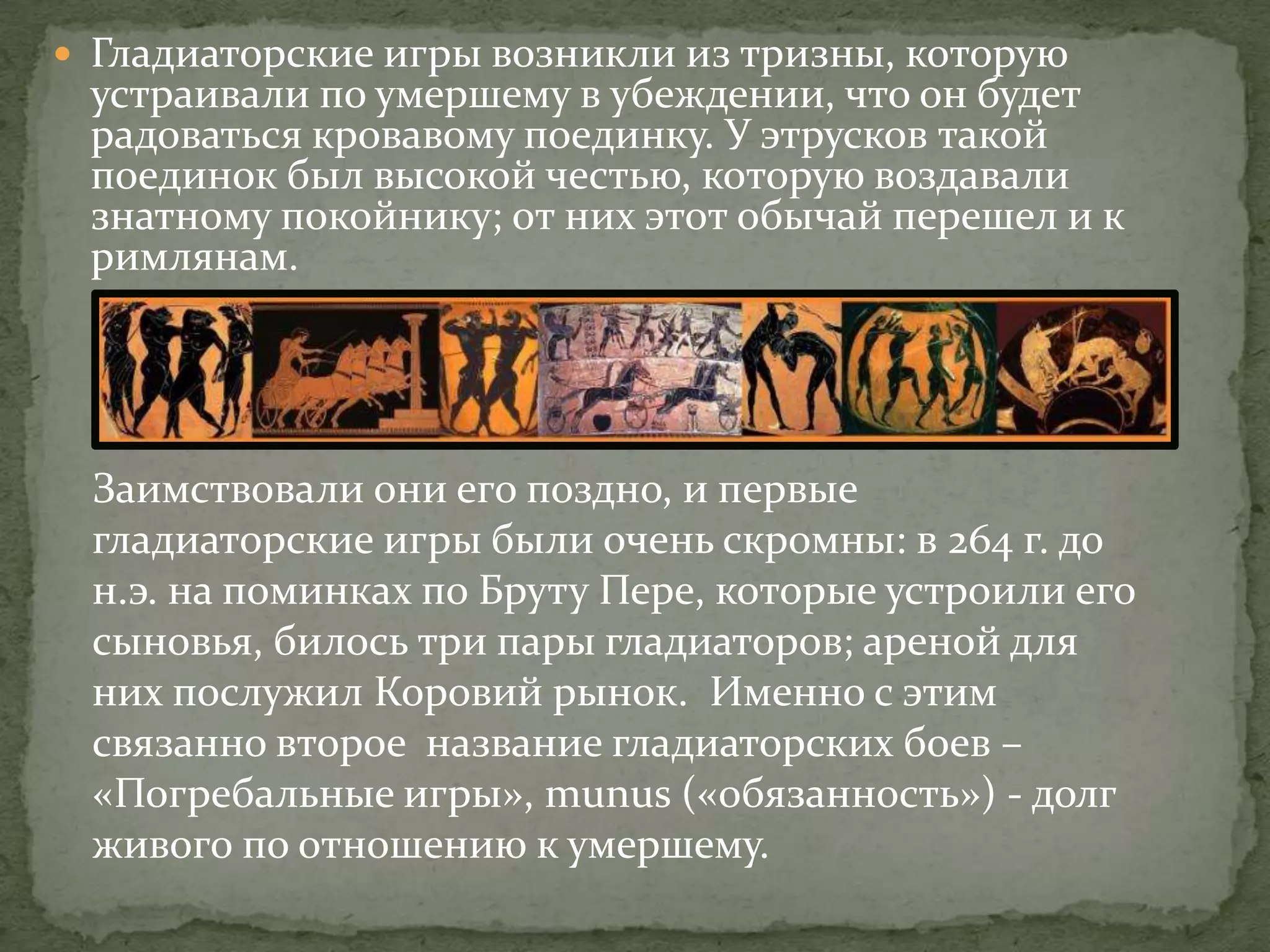 Гладиаторские игры возникли из тризны, которую устраивали по умершему в убеждении, что он будет радоваться кровавому поединку. У этрусков такой поединок был высокой честью, которую воздавали знатному покойнику; от них этот обычай перешел и к римлянам.

Заимствовали они его поздно, и первые гладиаторские игры были очень скромны: в 264 г. до н.э. на поминках по Бруту Пере, которые устроили его сыновья, билось три пары гладиаторов; ареной для них послужил Коровий рынок. Именно с этим связанно второе название гладиаторских боев – «Погребальные игры», munus («обязанность») - долг живого по отношению к умершему.